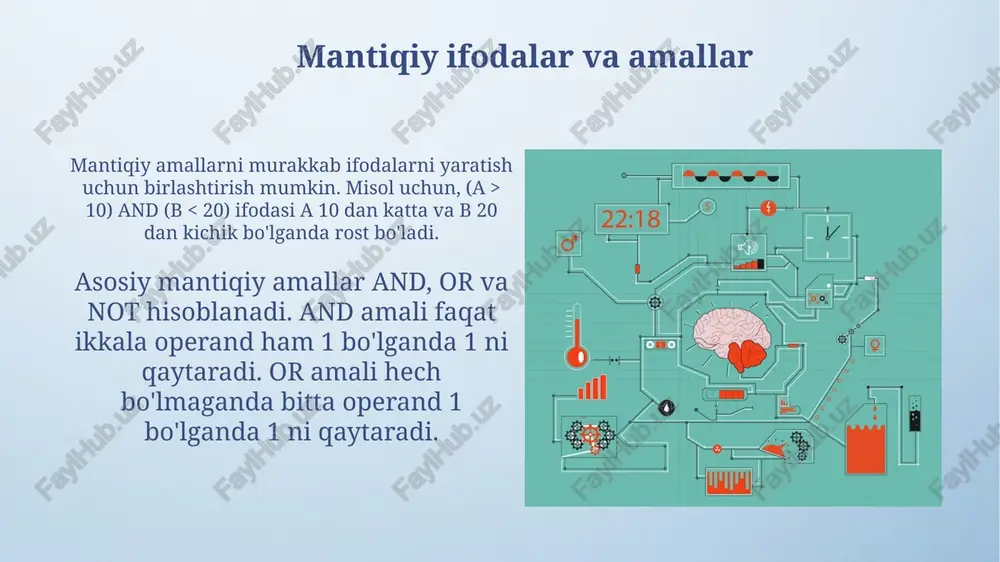 Mantiqiy ifodalar va amallar

Mantiqiy amallarni murakkab ifodalarni yaratish uchun birlashtirish mumkin. Misol uchun, (A > 10) AND (B < 20) ifodasi A 10 dan katta va B 20 dan kichik bo'lganda rost bo'ladi.

Asosiy mantiqiy amallar AND, OR va NOT hisoblanadi. AND amali faqat ikkala operand ham 1 bo'lganda 1 ni qaytaradi. OR amali hech bo'lmaganda bitta operand 1 bo'lganda 1 ni qaytaradi.

22:18

FaylHub.uz